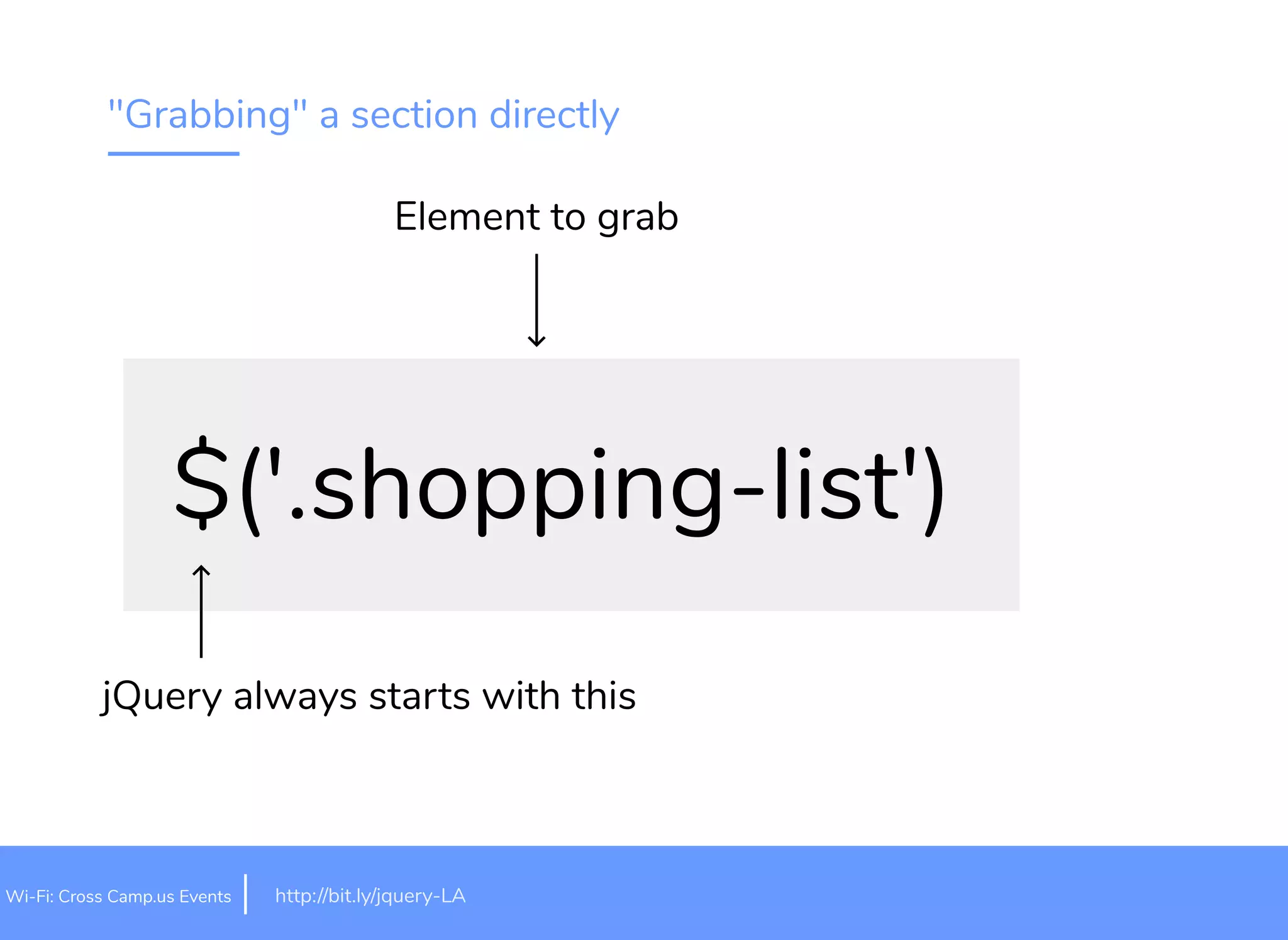 "Grabbing" a section directly

Element to grab

$('.shopping-list')

jQuery always starts with this

Wi-Fi: Cross Camp.us Events | http://bit.ly/jquery-LA